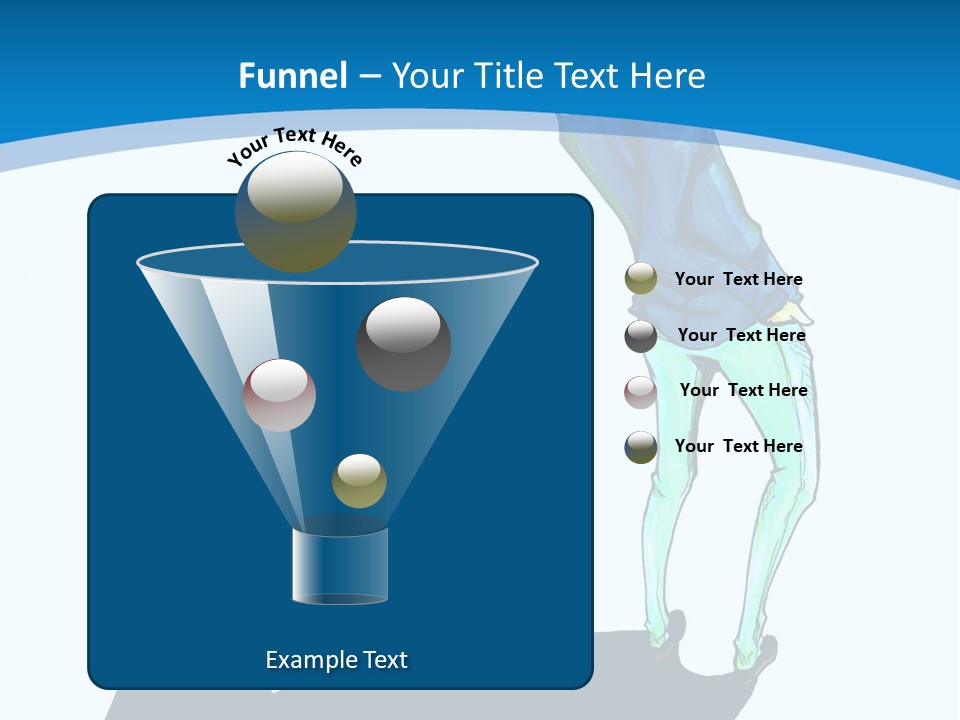 Funnel – Your Title Text Here

Your Text Here

Your Text Here

Your Text Here

Your Text Here

Your Text Here

Example Text